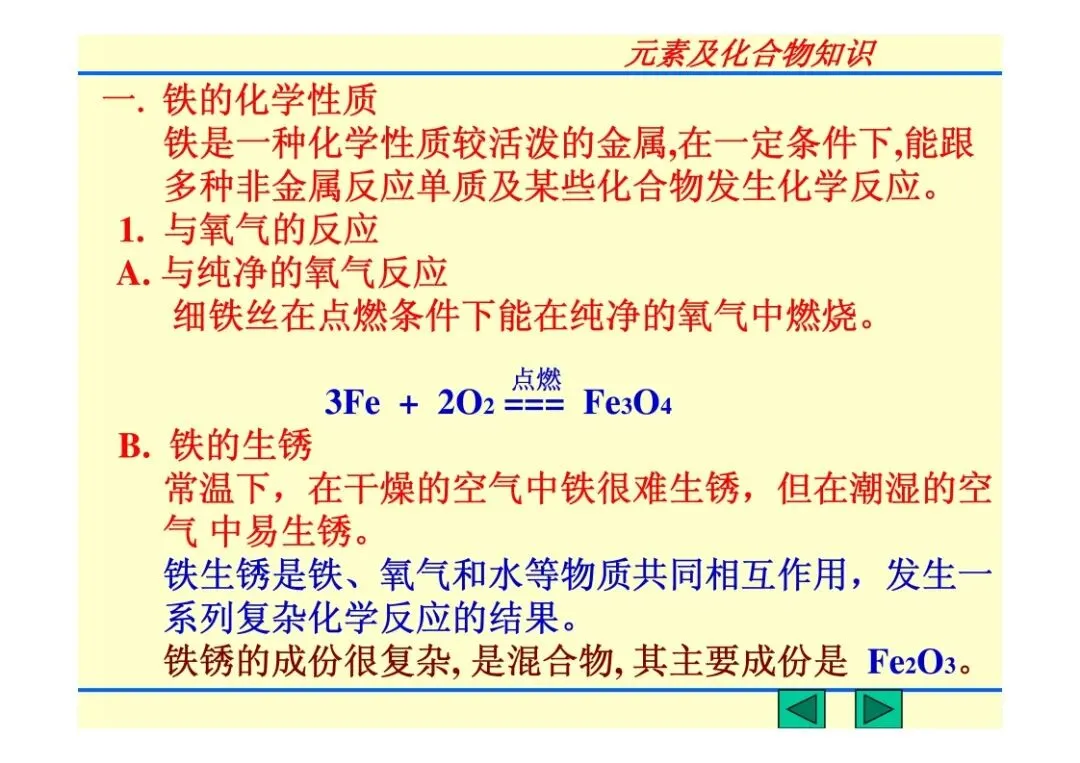 元素及化合物知识

一. 铁的化学性质
铁是一种化学性质较活泼的金属,在一定条件下,能跟多种非金属反应单质及某些化合物发生化学反应。

1. 与氧气的反应
A. 与纯净的氧气反应
细铁丝在点燃条件下能在纯净的氧气中燃烧。

$3Fe + 2O_2 \overset{点燃}{===} Fe_3O_4$

B. 铁的生锈
常温下，在干燥的空气中铁很难生锈，但在潮湿的空气 中易生锈。
铁生锈是铁、氧气和水等物质共同相互作用，发生一系列复杂化学反应的结果。
铁锈的成份很复杂, 是混合物, 其主要成份是 $Fe_2O_3$。